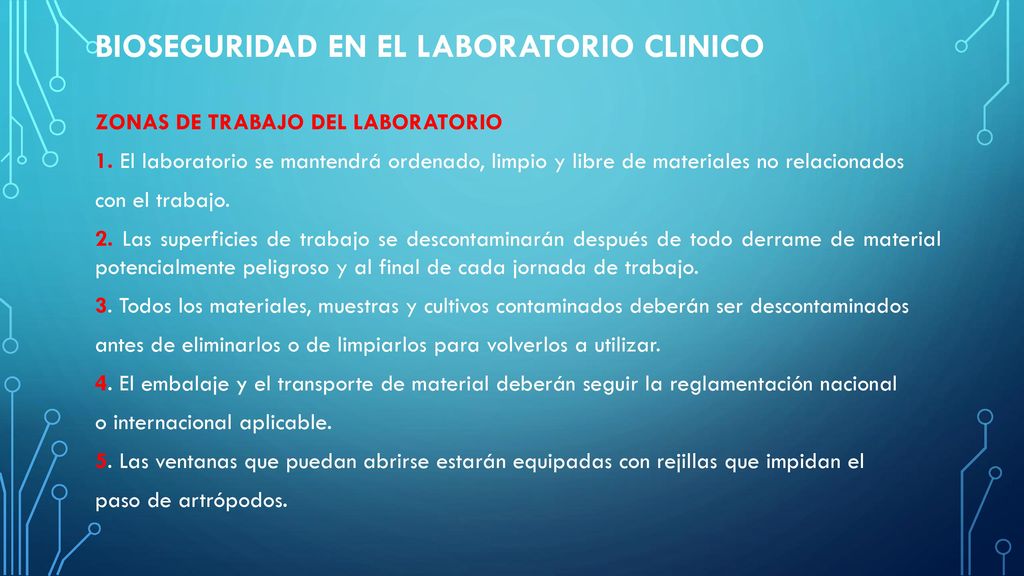 BIOSEGURIDAD EN EL LABORATORIO CLINICO

ZONAS DE TRABAJO DEL LABORATORIO

1. El laboratorio se mantendrá ordenado, limpio y libre de materiales no relacionados con el trabajo.

2. Las superficies de trabajo se descontaminarán después de todo derrame de material potencialmente peligroso y al final de cada jornada de trabajo.

3. Todos los materiales, muestras y cultivos contaminados deberán ser descontaminados antes de eliminarlos o de limpiarlos para volverlos a utilizar.

4. El embalaje y el transporte de material deberán seguir la reglamentación nacional o internacional aplicable.

5. Las ventanas que puedan abrirse estarán equipadas con rejillas que impidan el paso de artrópodos.